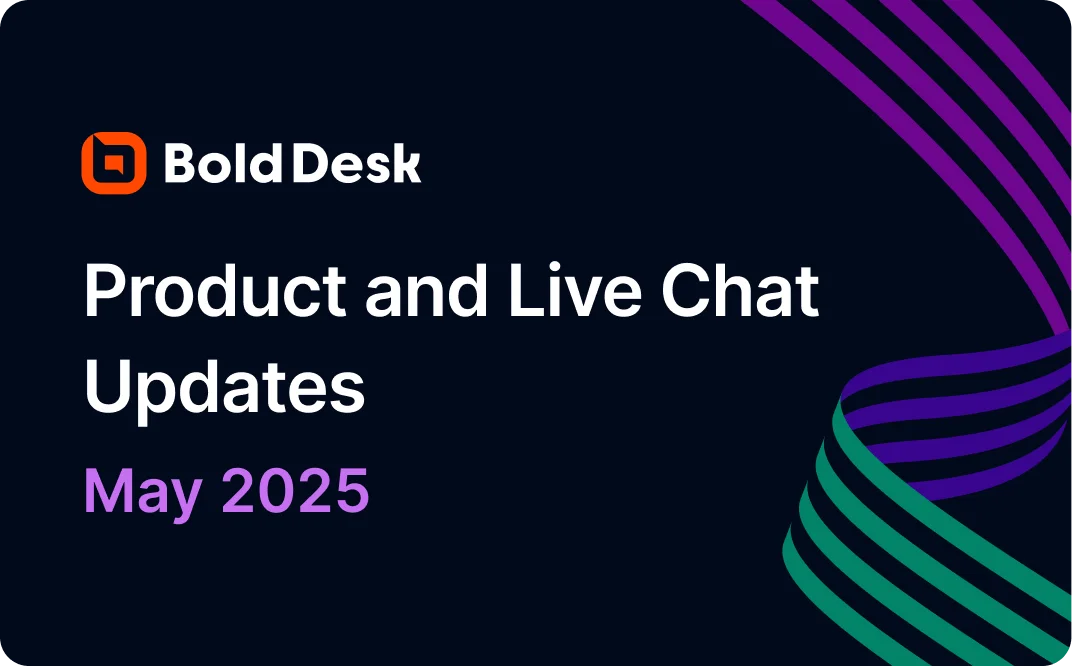 Bold Desk

Product and Live Chat Updates

May 2025